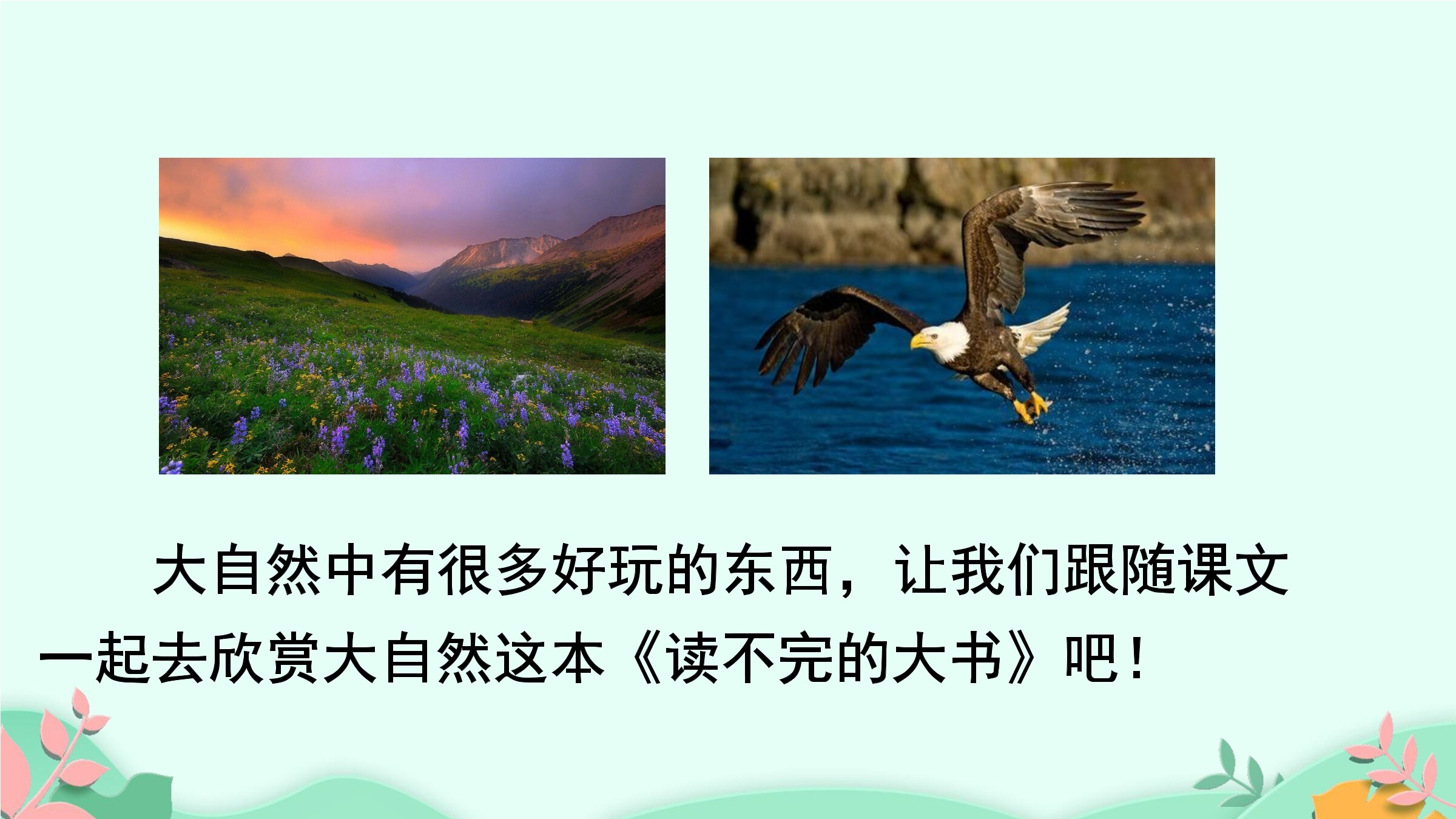 大自然中有很多好玩的东西，让我们跟随课文一起去欣赏大自然这本《读不完的大书》吧！